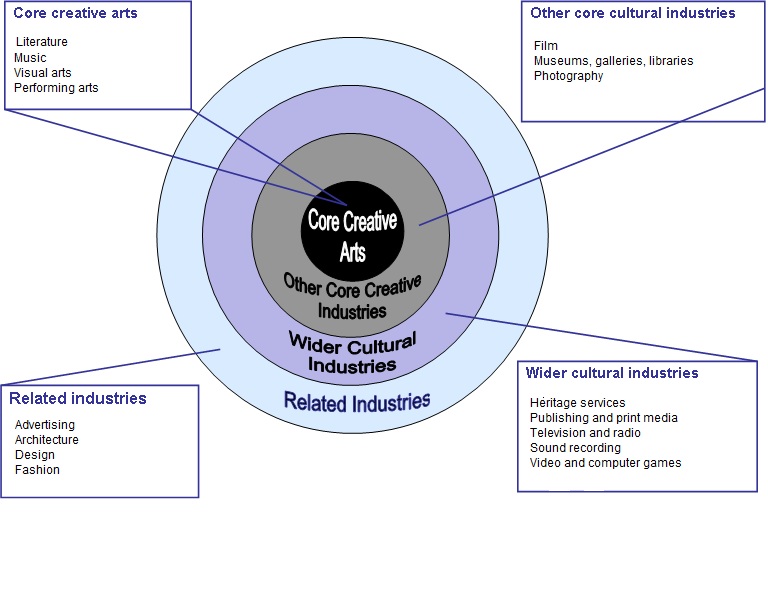 Core creative arts

Literature
Music
Visual arts
Performing arts

Other core cultural industries

Film
Museums, galleries, libraries
Photography

Core Creative Arts

Other Core Creative Industries

Wider Cultural Industries

Related Industries

Related industries

Advertising
Architecture
Design
Fashion

Wider cultural industries

Héritage services
Publishing and print media
Television and radio
Sound recording
Video and computer games